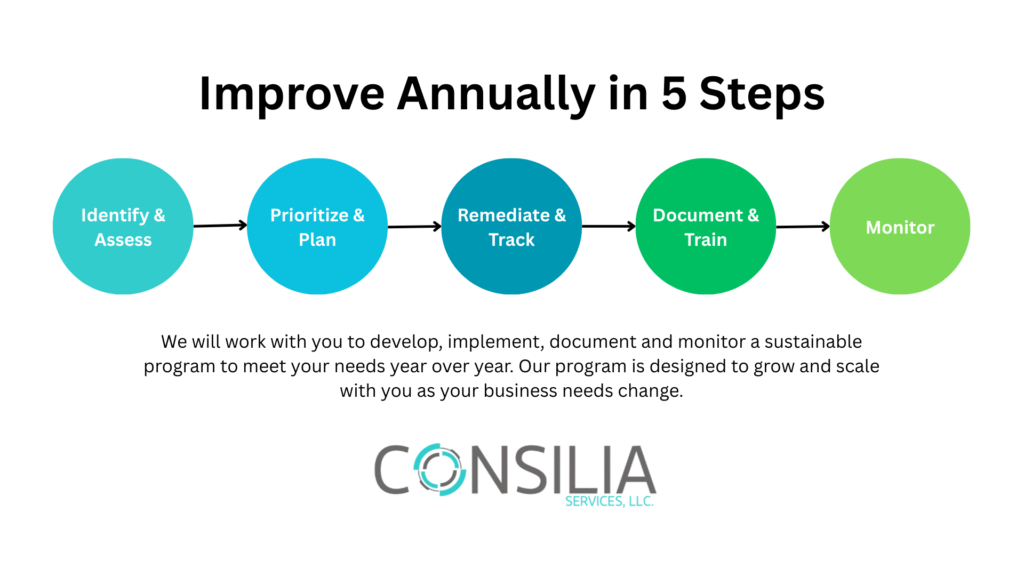 Improve Annually in 5 Steps

Identify & Assess

Prioritize & Plan

Remediate & Track

Document & Train

Monitor

We will work with you to develop, implement, document and monitor a sustainable program to meet your needs year over year. Our program is designed to grow and scale with you as your business needs change.

CONSILIA
SERVICES, LLC.